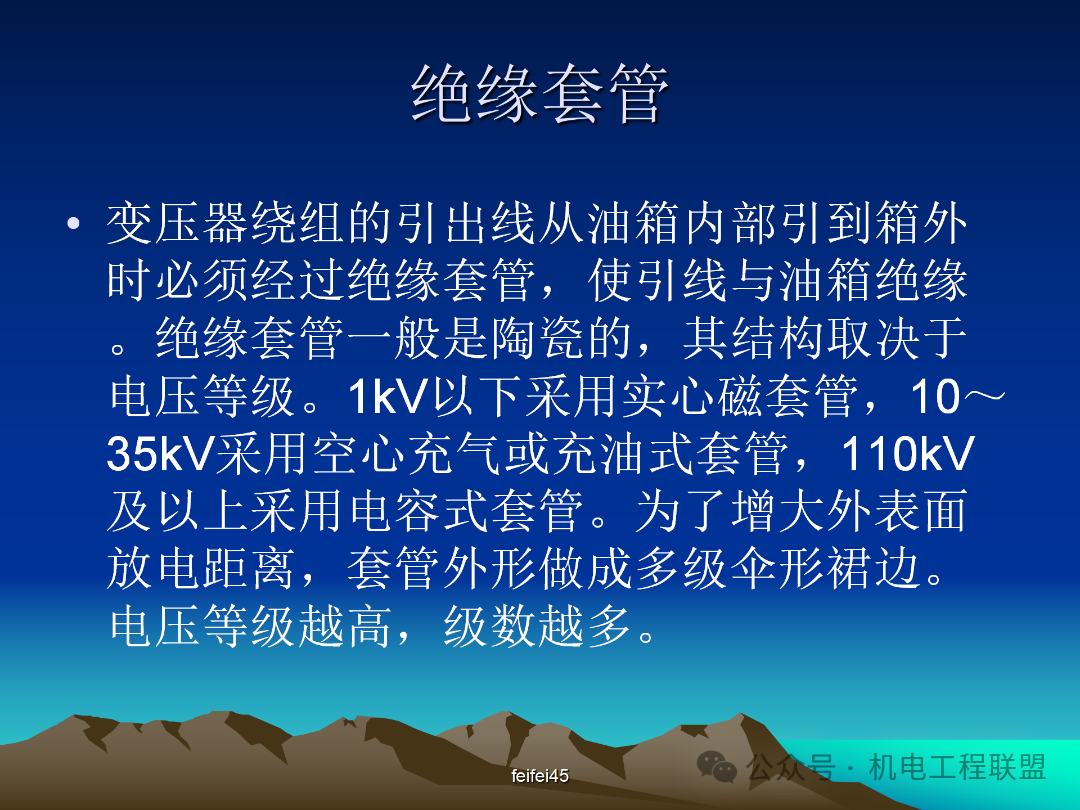 绝缘套管

• 变压器绕组的引出线从油箱内部引到箱外时必须经过绝缘套管，使引线与油箱绝缘。绝缘套管一般是陶瓷的，其结构取决于电压等级。1kV以下采用实心磁套管，10～35kV采用空心充气或充油式套管，110kV及以上采用电容式套管。为了增大外表面放电距离，套管外形做成多级伞形裙边。电压等级越高，级数越多。

feifei45

公众号 · 机电工程联盟